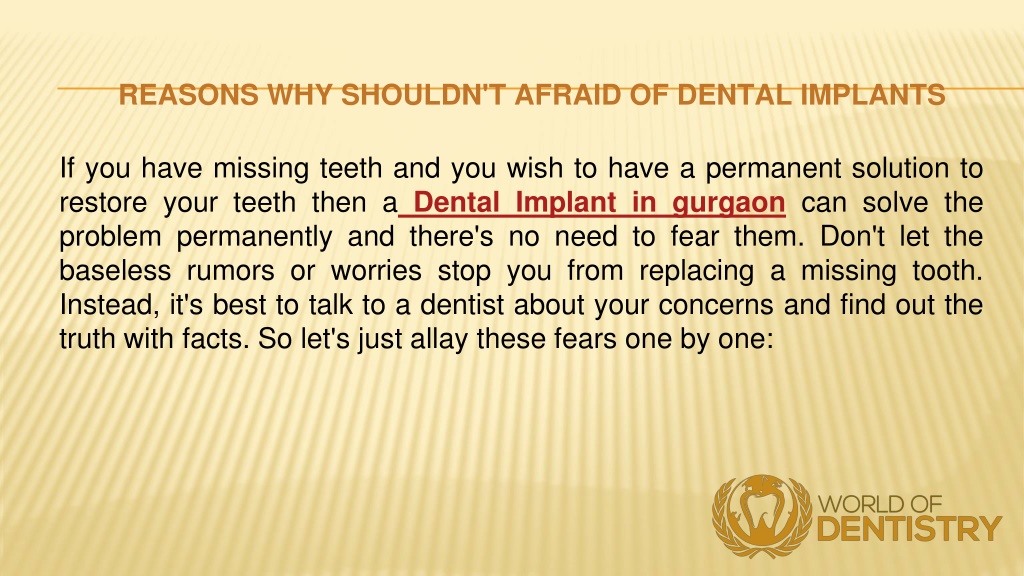 REASONS WHY SHOULDN'T AFRAID OF DENTAL IMPLANTS

If you have missing teeth and you wish to have a permanent solution to restore your teeth then a Dental Implant in gurgaon can solve the problem permanently and there's no need to fear them. Don't let the baseless rumors or worries stop you from replacing a missing tooth. Instead, it's best to talk to a dentist about your concerns and find out the truth with facts. So let's just allay these fears one by one:

WORLD OF DENTISTRY